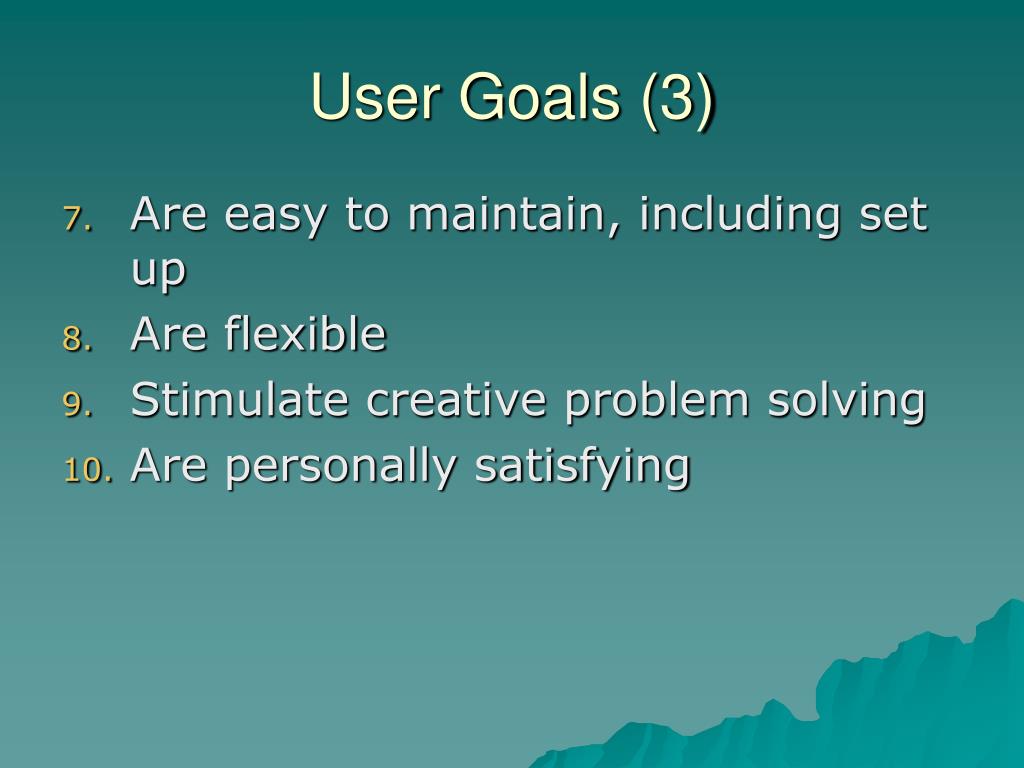 User Goals (3)

7. Are easy to maintain, including set up
8. Are flexible
9. Stimulate creative problem solving
10. Are personally satisfying